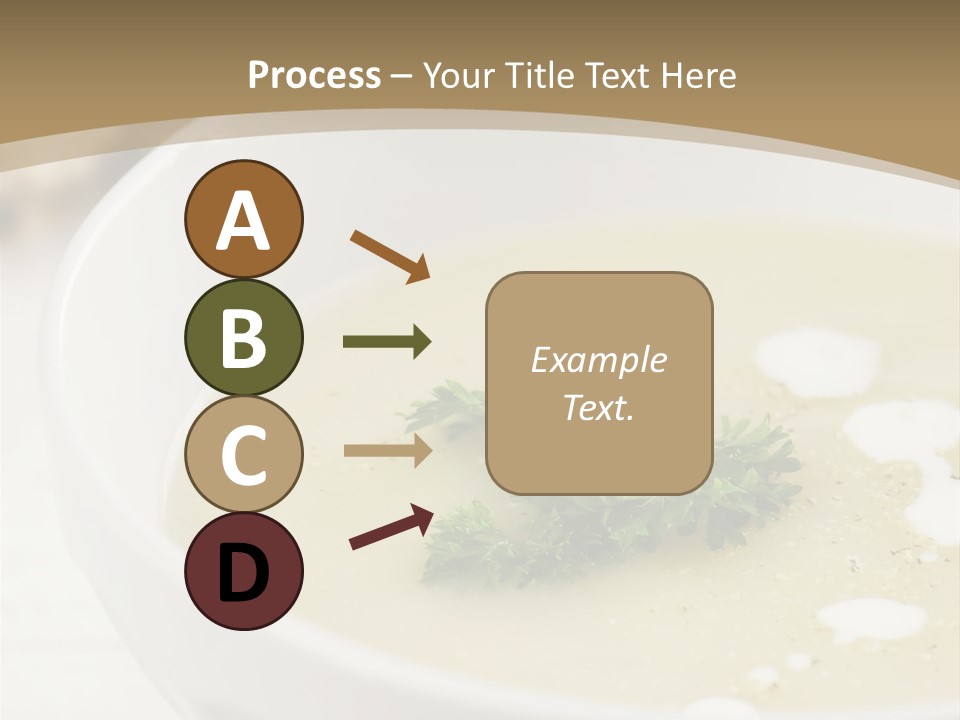 Process – Your Title Text Here

A

B

C

D

Example Text.